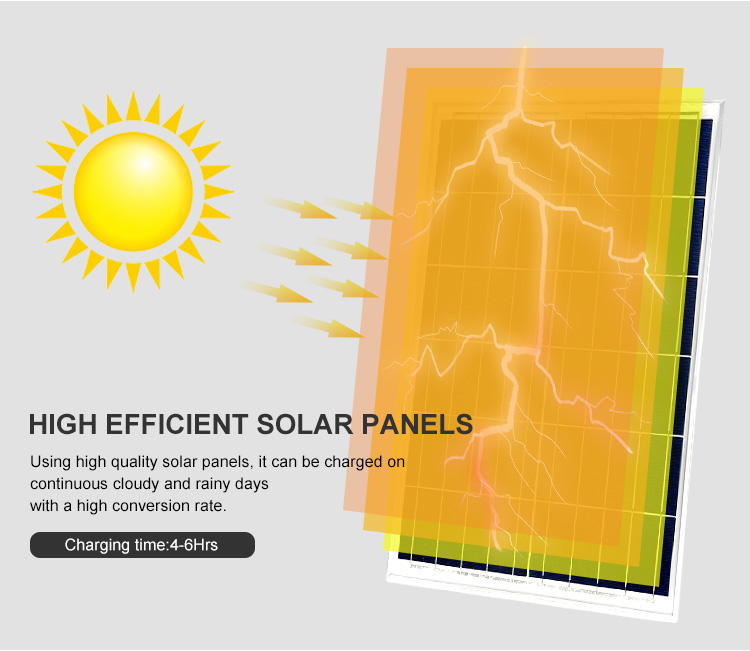 HIGH EFFICIENT SOLAR PANELS

Using high quality solar panels, it can be charged on continuous cloudy and rainy days with a high conversion rate.

Charging time:4-6Hrs